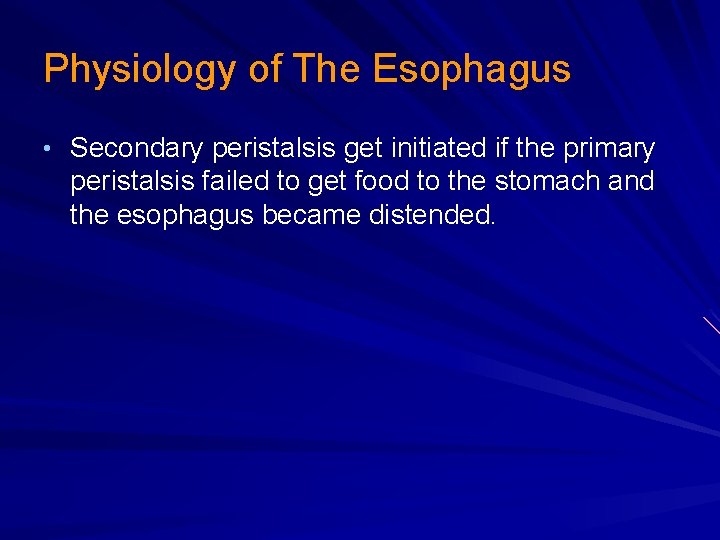 Physiology of The Esophagus

• Secondary peristalsis get initiated if the primary peristalsis failed to get food to the stomach and the esophagus became distended.